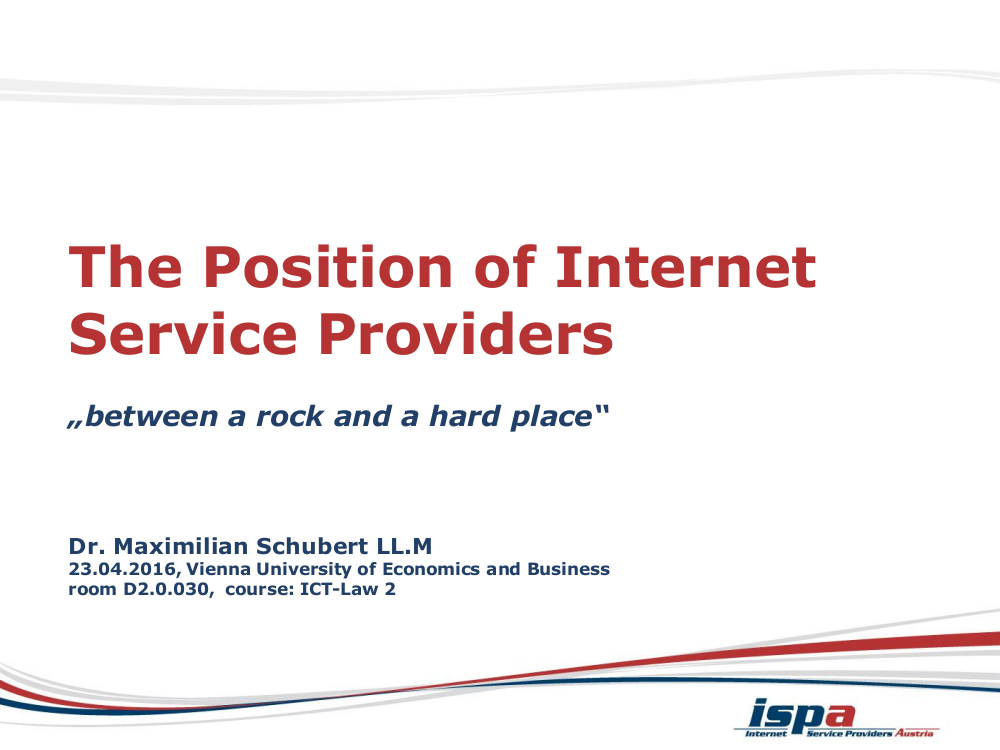 The Position of Internet Service Providers

„between a rock and a hard place“

Dr. Maximilian Schubert LL.M
23.04.2016, Vienna University of Economics and Business
room D2.0.030, course: ICT-Law 2

ispa
Internet Service Providers Austria